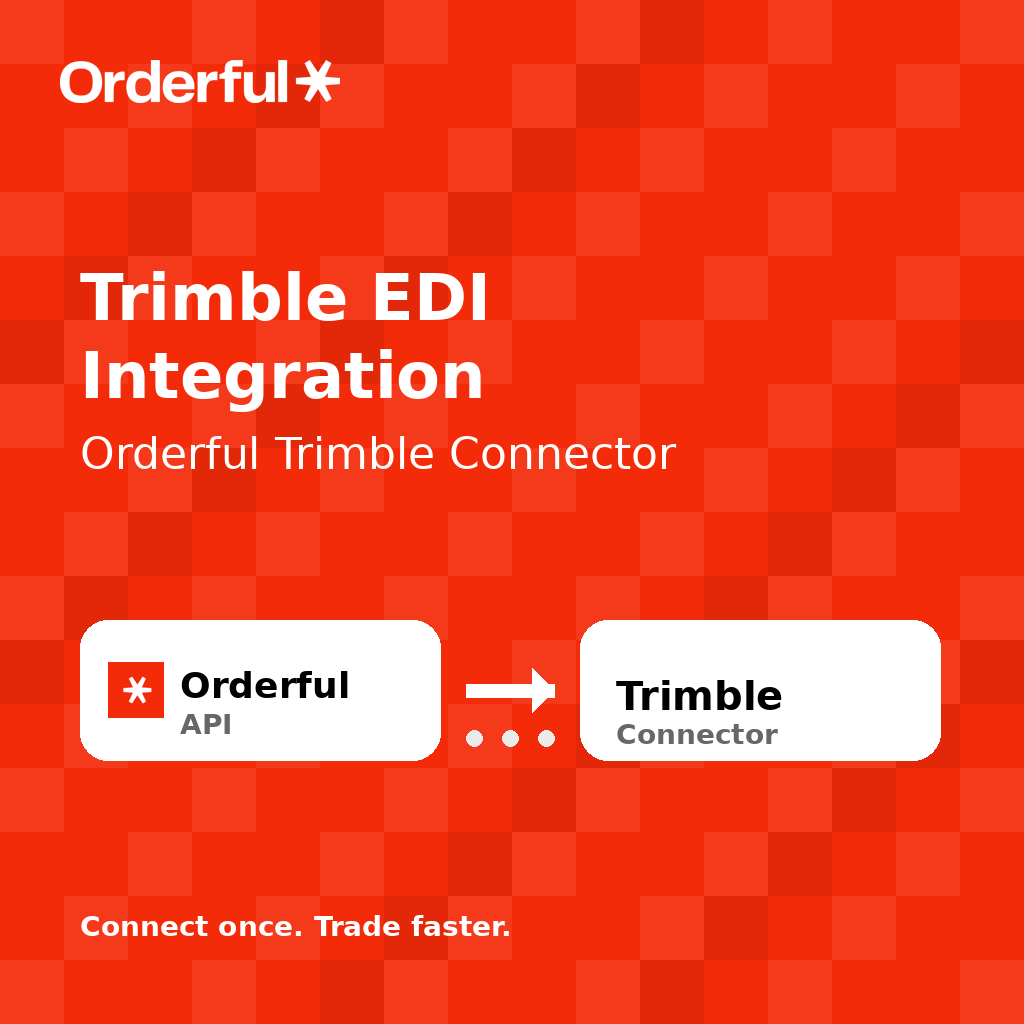 Orderful

Trimble EDI Integration

Orderful Trimble Connector

Orderful
API

Trimble
Connector

Connect once. Trade faster.